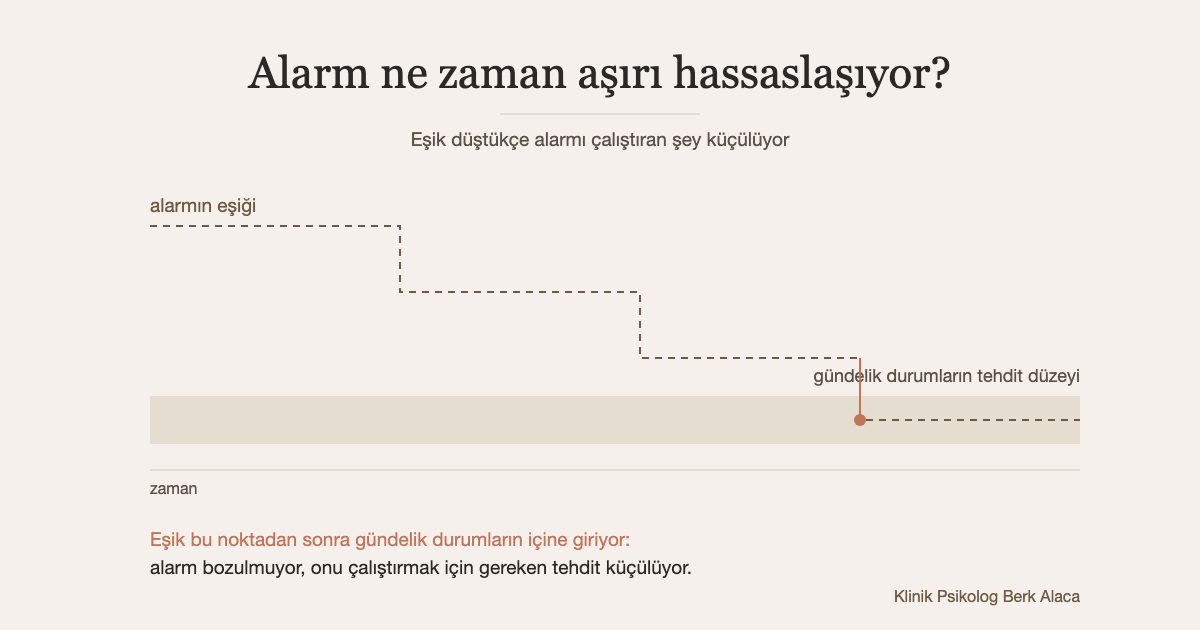 Alarm ne zaman aşırı hassaslaşıyor?

Eşik düştükçe alarmı çalıştıran şey küçülüyor

alarmın eşiği

gündelik durumların tehdit düzeyi

zaman

Eşik bu noktadan sonra gündelik durumların içine giriyor:
alarm bozulmuyor, onu çalıştırmak için gereken tehdit küçülüyor.

Klinik Psikolog Berk Alaca